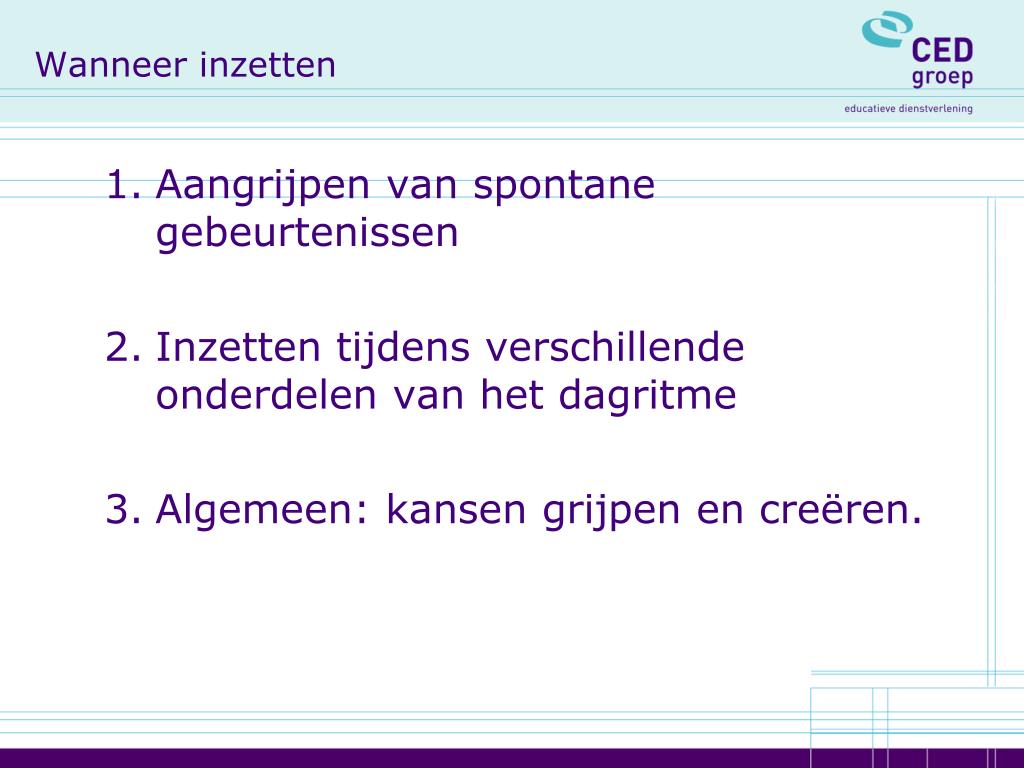 Wanneer inzetten

CED groep
educatieve dienstverlening

1. Aangrijpen van spontane gebeurtenissen

2. Inzetten tijdens verschillende onderdelen van het dagritme

3. Algemeen: kansen grijpen en creëren.